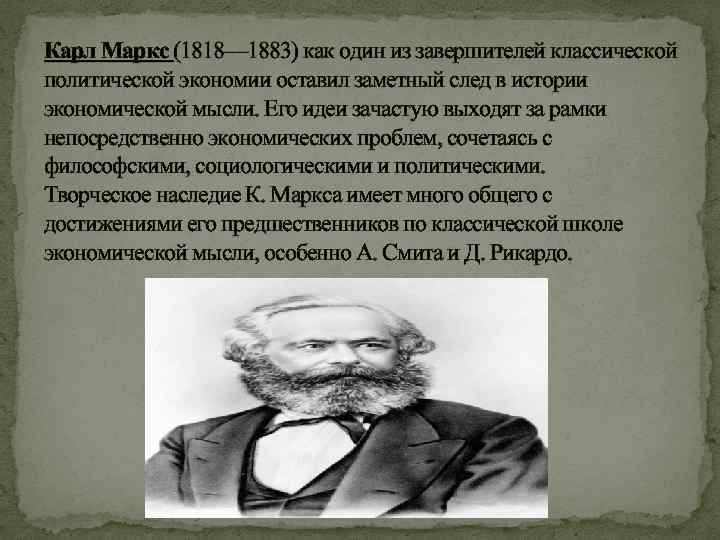 Карл Маркс (1818—1883) как один из завершителей классической политической экономии оставил заметный след в истории экономической мысли. Его идеи зачастую выходят за рамки непосредственно экономических проблем, сочетаясь с философскими, социологическими и политическими. Творческое наследие К. Маркса имеет много общего с достижениями его предшественников по классической школе экономической мысли, особенно А. Смита и Д. Рикардо.